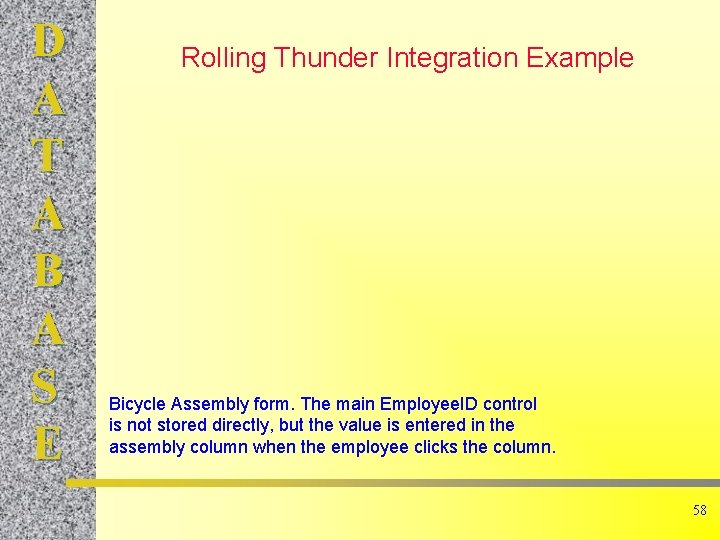 D
A
T
A
B
A
S
E

Rolling Thunder Integration Example

Bicycle Assembly form. The main EmployeeID control is not stored directly, but the value is entered in the assembly column when the employee clicks the column.

58